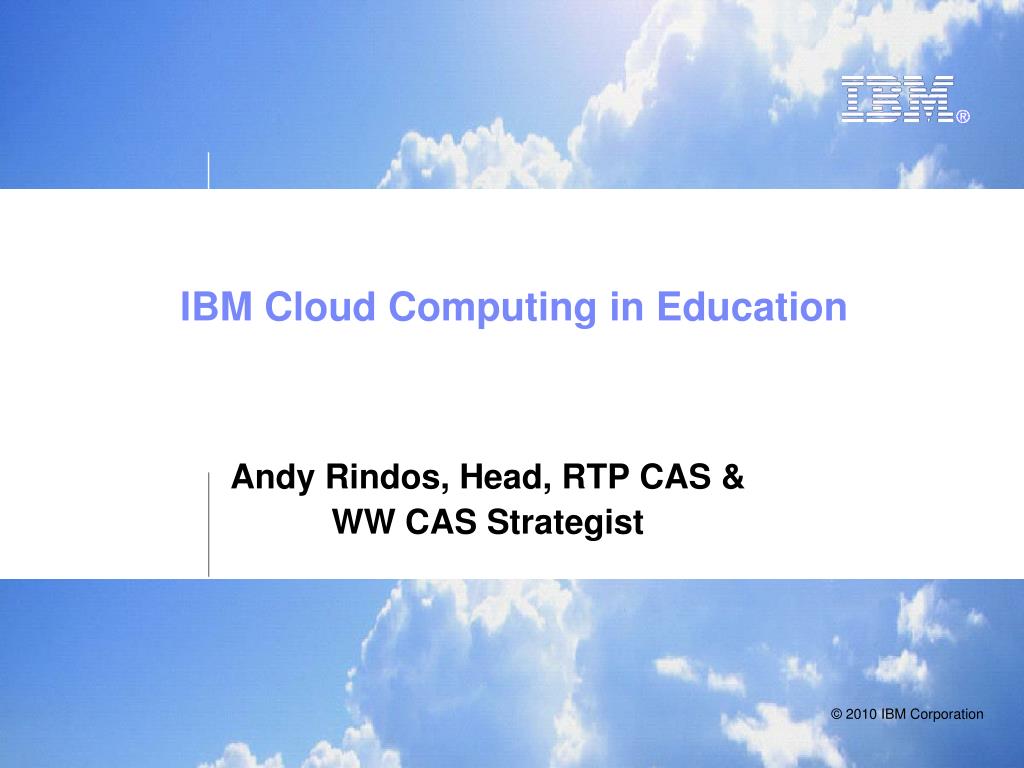 IBM®

IBM Cloud Computing in Education

Andy Rindos, Head, RTP CAS & WW CAS Strategist

© 2010 IBM Corporation